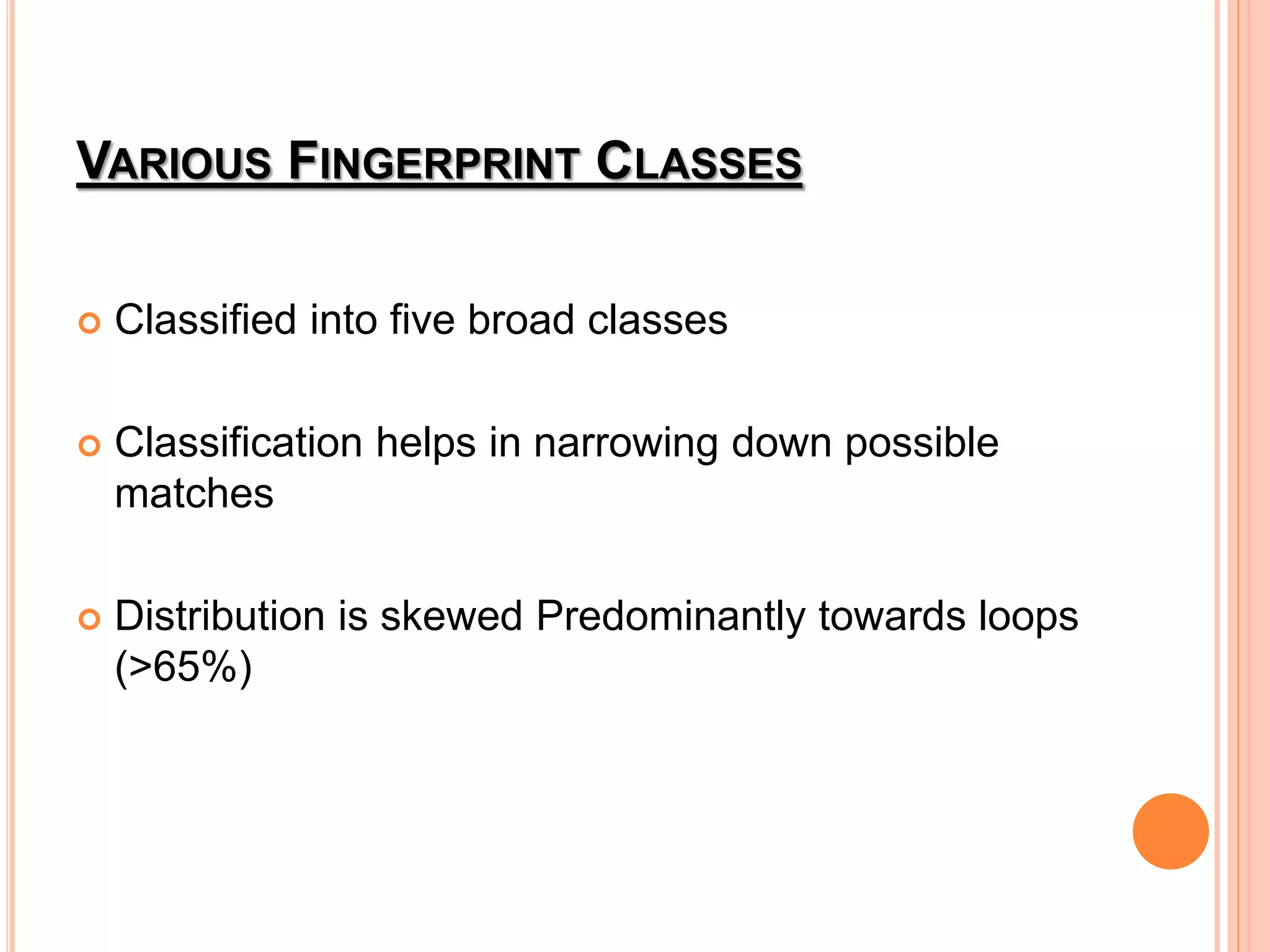 VARIOUS FINGERPRINT CLASSES

Classified into five broad classes

Classification helps in narrowing down possible matches

Distribution is skewed Predominantly towards loops (>65%)